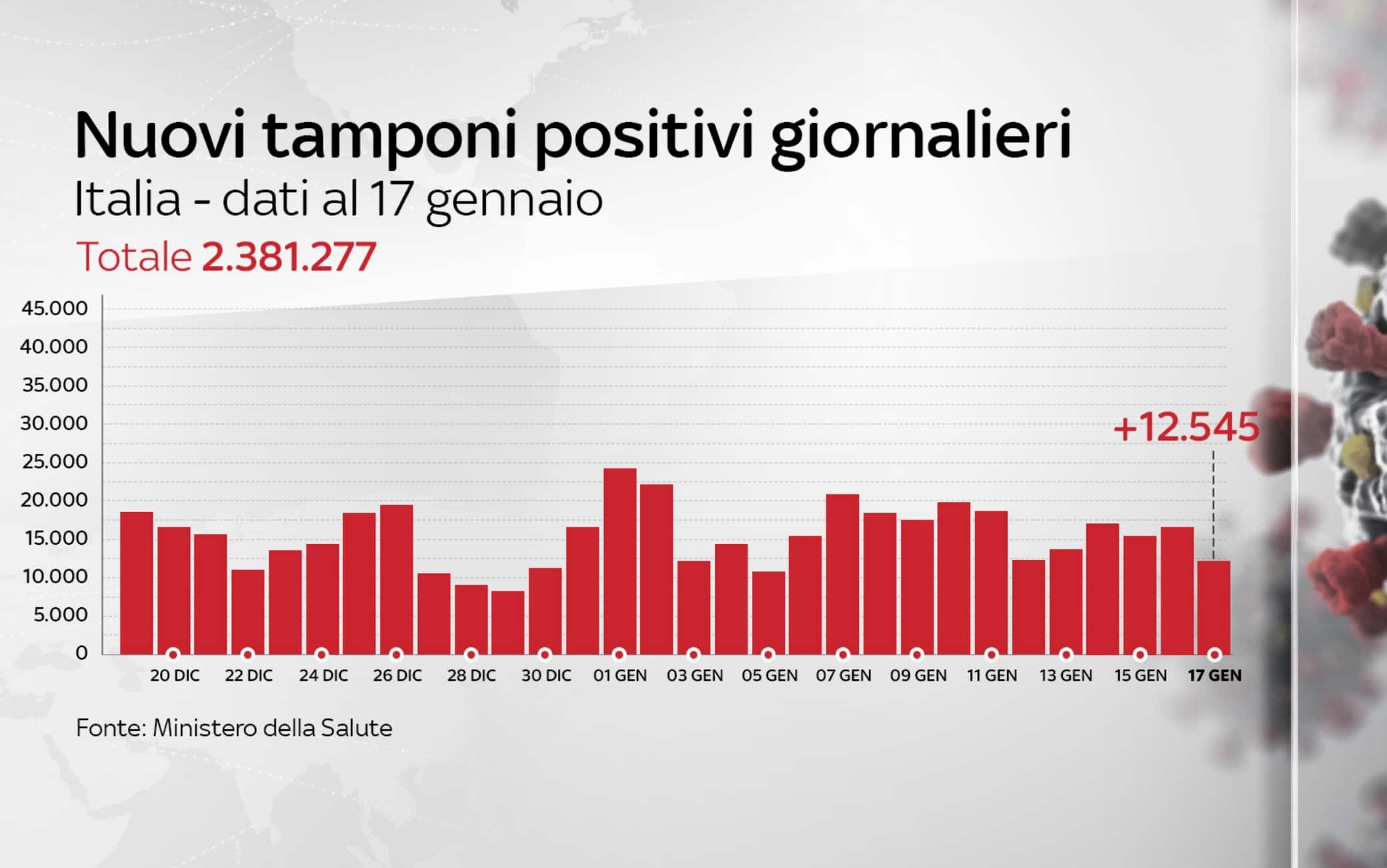 Nuovi tamponi positivi giornalieri
Italia - dati al 17 gennaio
Totale 2.381.277

45.000
40.000
35.000
30.000
25.000
20.000
15.000
10.000
5.000
0

+12.545

20 DIC 22 DIC 24 DIC 26 DIC 28 DIC 30 DIC 01 GEN 03 GEN 05 GEN 07 GEN 09 GEN 11 GEN 13 GEN 15 GEN 17 GEN

Fonte: Ministero della Salute